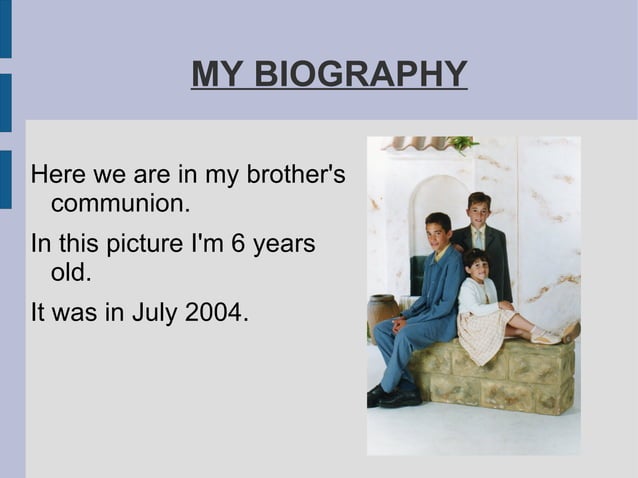 MY BIOGRAPHY

Here we are in my brother's communion.

In this picture I'm 6 years old.

It was in July 2004.